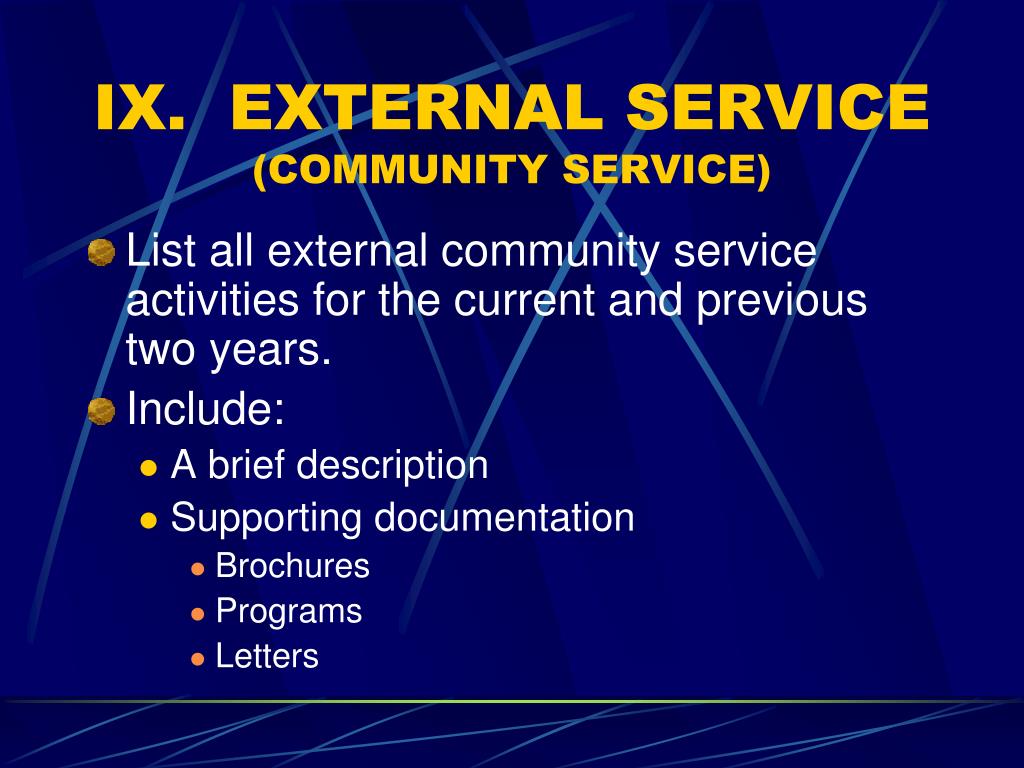 IX. EXTERNAL SERVICE
(COMMUNITY SERVICE)

List all external community service activities for the current and previous two years.

Include:

A brief description

Supporting documentation

Brochures

Programs

Letters